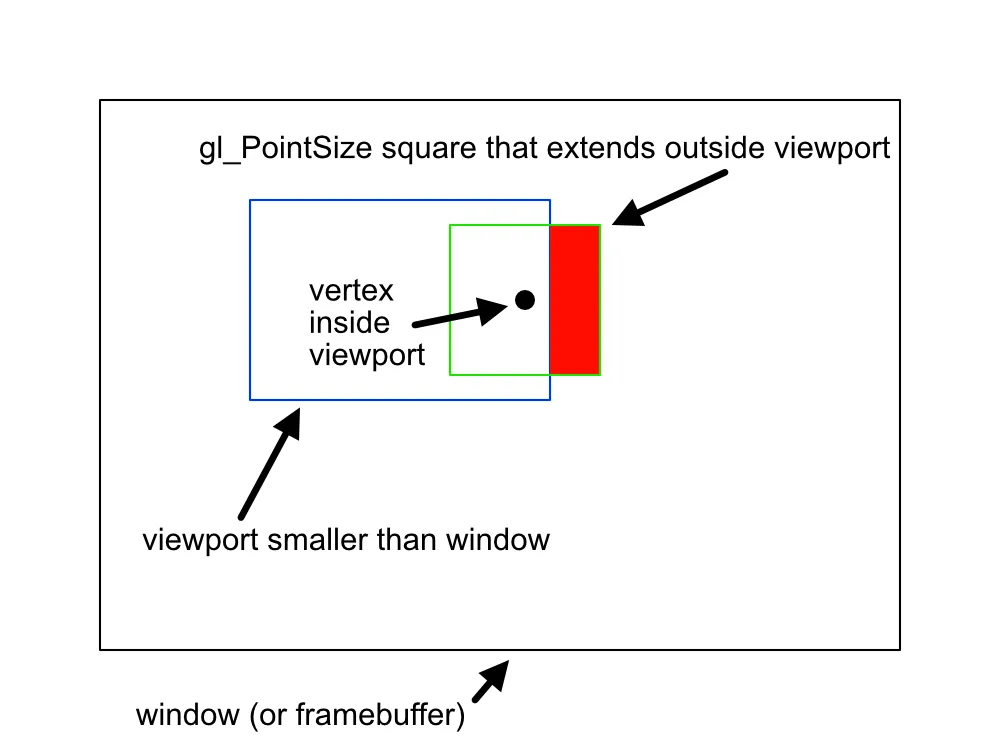 gl_PointSize square that extends outside viewport

vertex
inside
viewport

viewport smaller than window

window (or framebuffer)